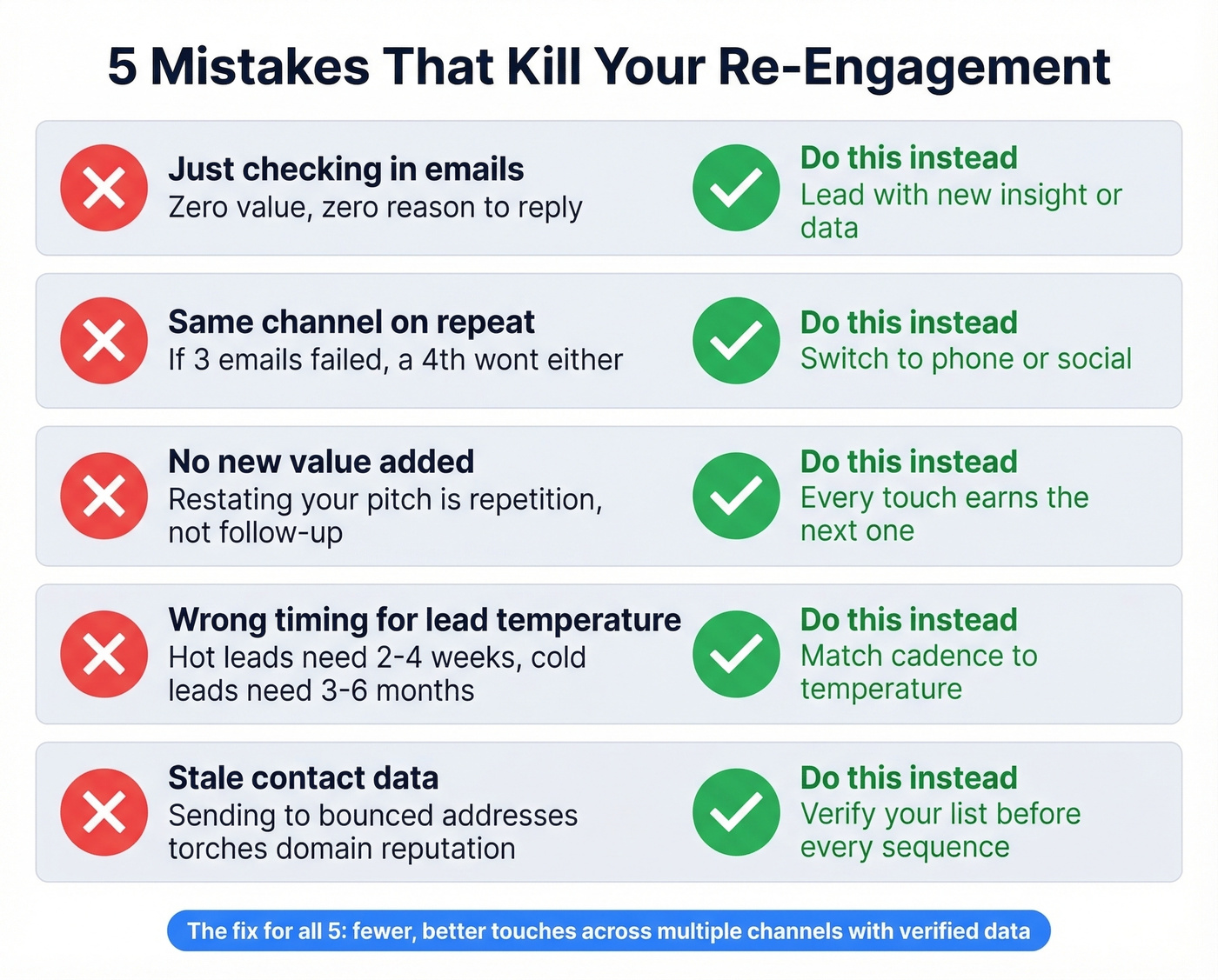 5 Mistakes That Kill Your Re-Engagement

Just checking in emails
Zero value, zero reason to reply

Do this instead
Lead with new insight or data

Same channel on repeat
If 3 emails failed, a 4th wont either

Do this instead
Switch to phone or social

No new value added
Restating your pitch is repetition, not follow-up

Do this instead
Every touch earns the next one

Wrong timing for lead temperature
Hot leads need 2-4 weeks, cold leads need 3-6 months

Do this instead
Match cadence to temperature

Stale contact data
Sending to bounced addresses torches domain reputation

Do this instead
Verify your list before every sequence

The fix for all 5: fewer, better touches across multiple channels with verified data